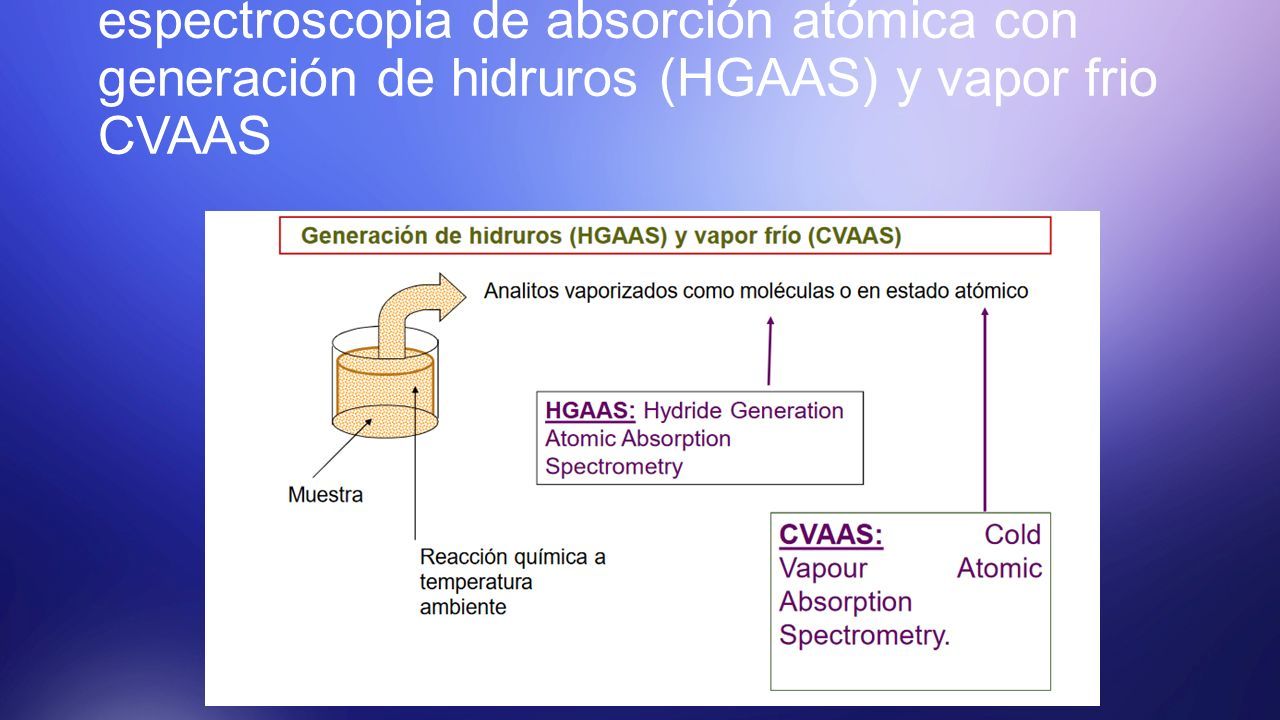 espectroscopia de absorción atómica con generación de hidruros (HGAAS) y vapor frio CVAAS

Generación de hidruros (HGAAS) y vapor frío (CVAAS)

Analitos vaporizados como moléculas o en estado atómico

HGAAS: Hydride Generation Atomic Absorption Spectrometry

Muestra

Reacción química a temperatura ambiente

CVAAS: Cold Vapour Atomic Absorption Spectrometry.